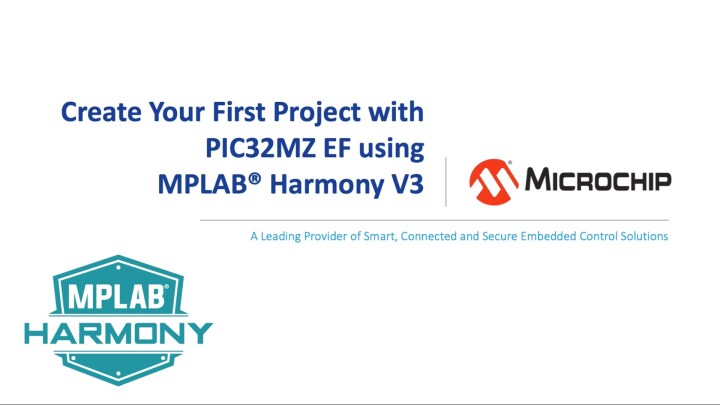 Create Your First Project with PIC32MZ EF using MPLAB® Harmony V3

MICROCHIP

A Leading Provider of Smart, Connected and Secure Embedded Control Solutions

MPLAB®
HARMONY